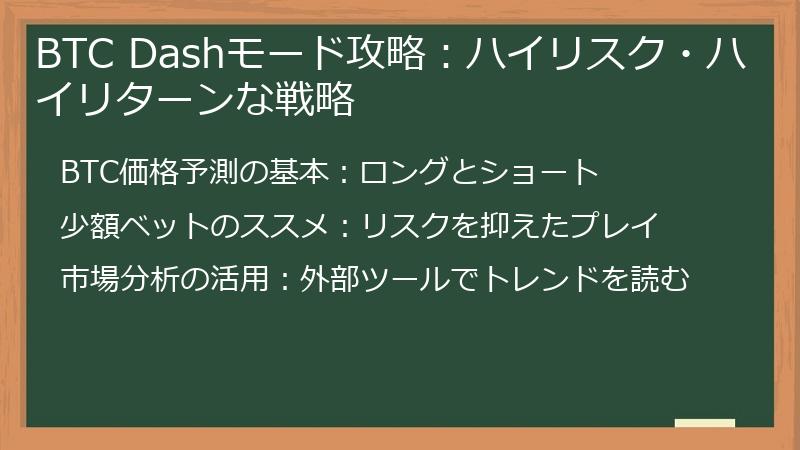 BTC Dashモード攻略：ハイリスク・ハイリターンな戦略

BTC価格予測の基本：ロングとショート

少額ベットのススメ：リスクを抑えたプレイ

市場分析の活用：外部ツールでトレンドを読む